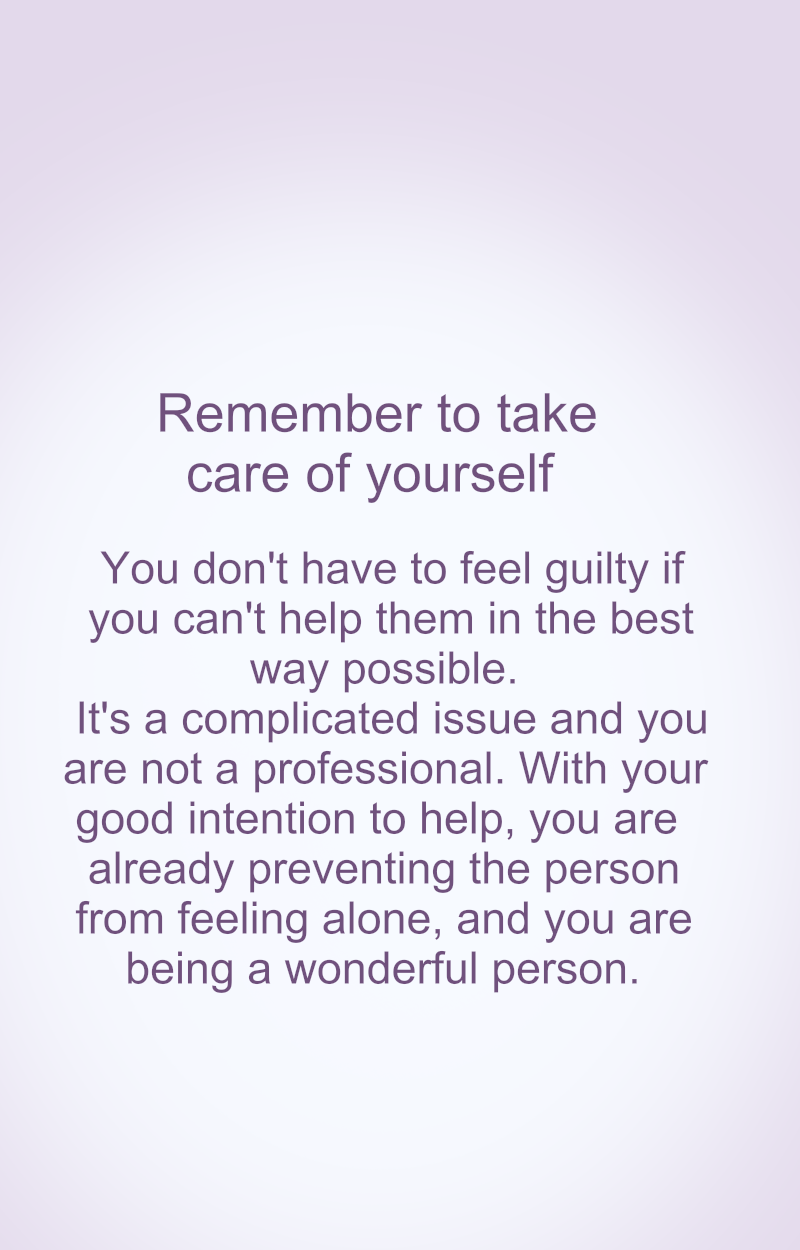 Remember to take care of yourself

You don't have to feel guilty if you can't help them in the best way possible.
It's a complicated issue and you are not a professional. With your good intention to help, you are already preventing the person from feeling alone, and you are being a wonderful person.